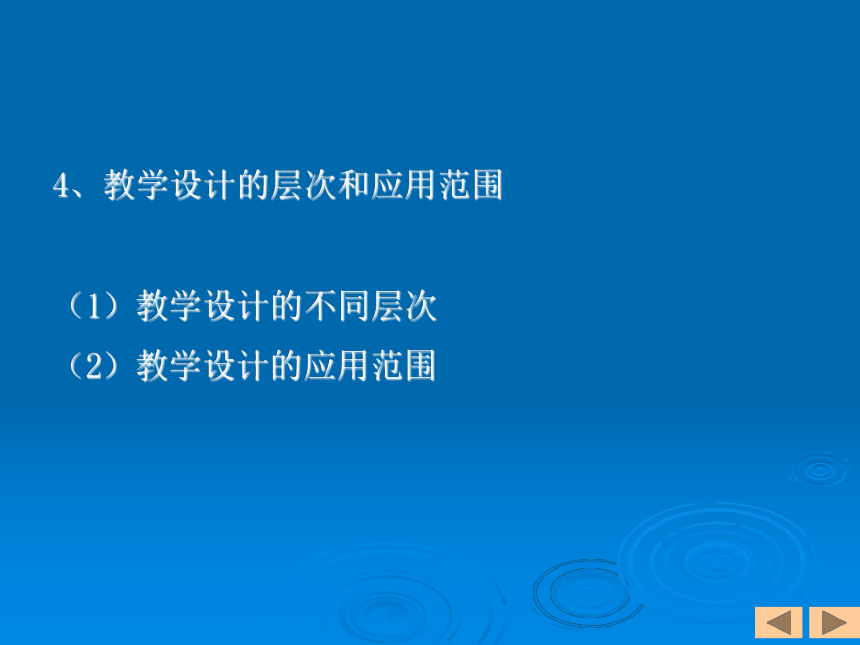 4、教学设计的层次和应用范围

（1）教学设计的不同层次
（2）教学设计的应用范围